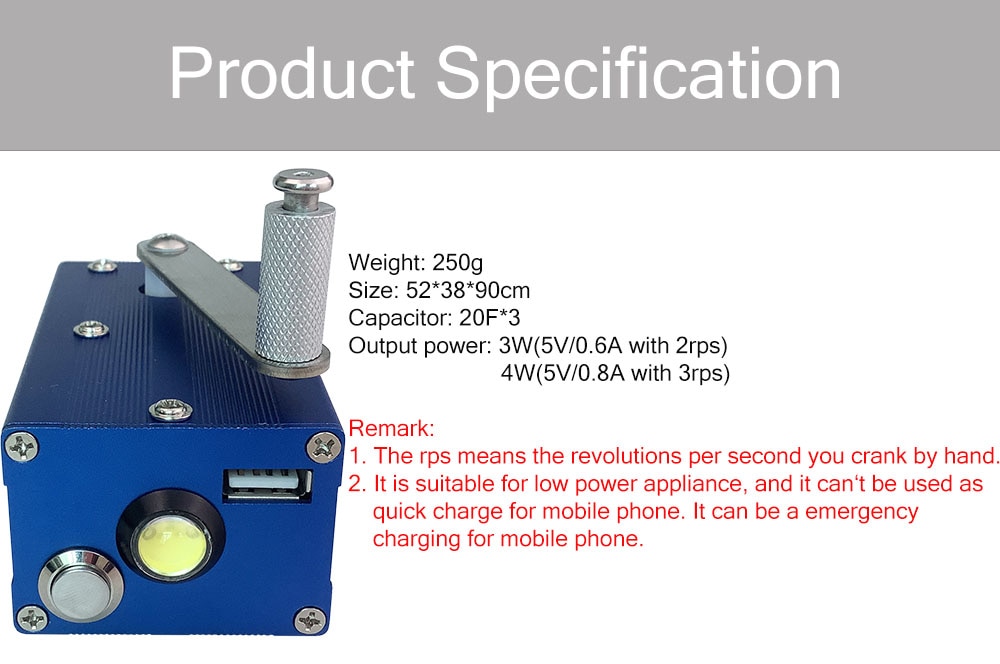 Product Specification

Weight: 250g
Size: 52*38*90cm
Capacitor: 20F*3
Output power: 3W(5V/0.6A with 2rps)
4W(5V/0.8A with 3rps)

Remark:
1. The rps means the revolutions per second you crank by hand.
2. It is suitable for low power appliance, and it can't be used as quick charge for mobile phone. It can be a emergency charging for mobile phone.